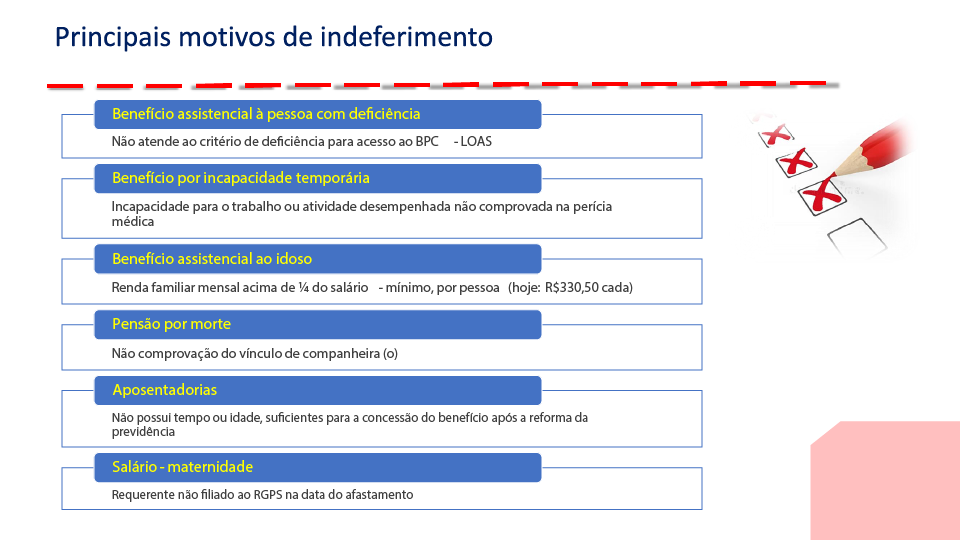 Principais motivos de indeferimento

Benefício assistencial à pessoa com deficiência

Não atende ao critério de deficiência para acesso ao BPC - LOAS

Benefício por incapacidade temporária

Incapacidade para o trabalho ou atividade desempenhada não comprovada na perícia médica

Benefício assistencial ao idoso

Renda familiar mensal acima de ¼ do salário - mínimo, por pessoa (hoje: R$330,50 cada)

Pensão por morte

Não comprovação do vínculo de companheira (o)

Aposentadorias

Não possui tempo ou idade, suficientes para a concessão do benefício após a reforma da previdência

Salário - maternidade

Requerente não filiado ao RGPS na data do afastamento